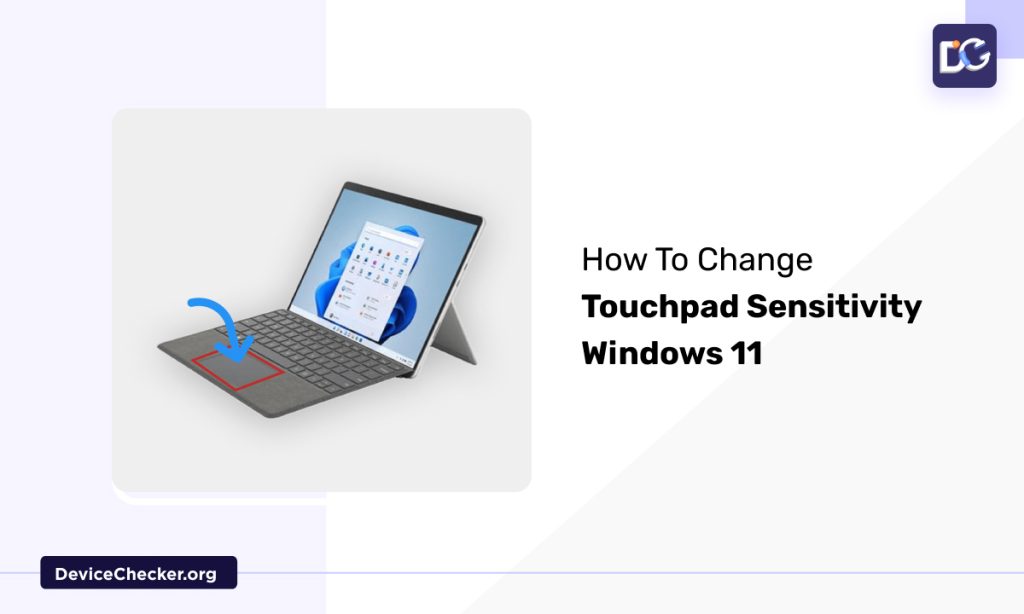 DC

How To Change
Touchpad Sensitivity
Windows 11

DeviceChecker.org